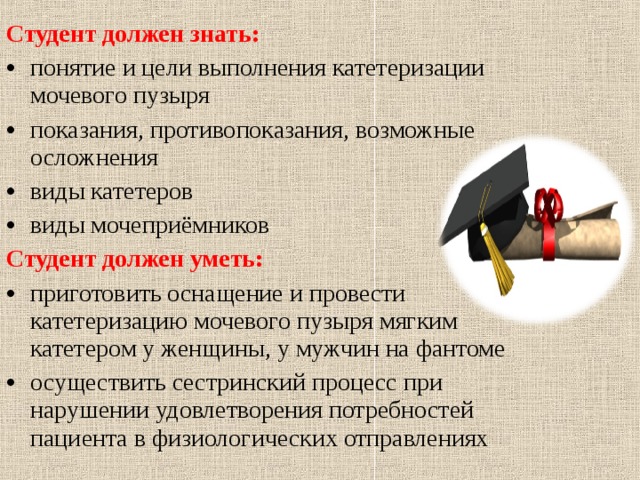 Студент должен знать:

• понятие и цели выполнения катетеризации мочевого пузыря
• показания, противопоказания, возможные осложнения
• виды катетеров
• виды мочеприёмников

Студент должен уметь:

• приготовить оснащение и провести катетеризацию мочевого пузыря мягким катетером у женщины, у мужчин на фантоме
• осуществить сестринский процесс при нарушении удовлетворения потребностей пациента в физиологических отправлениях